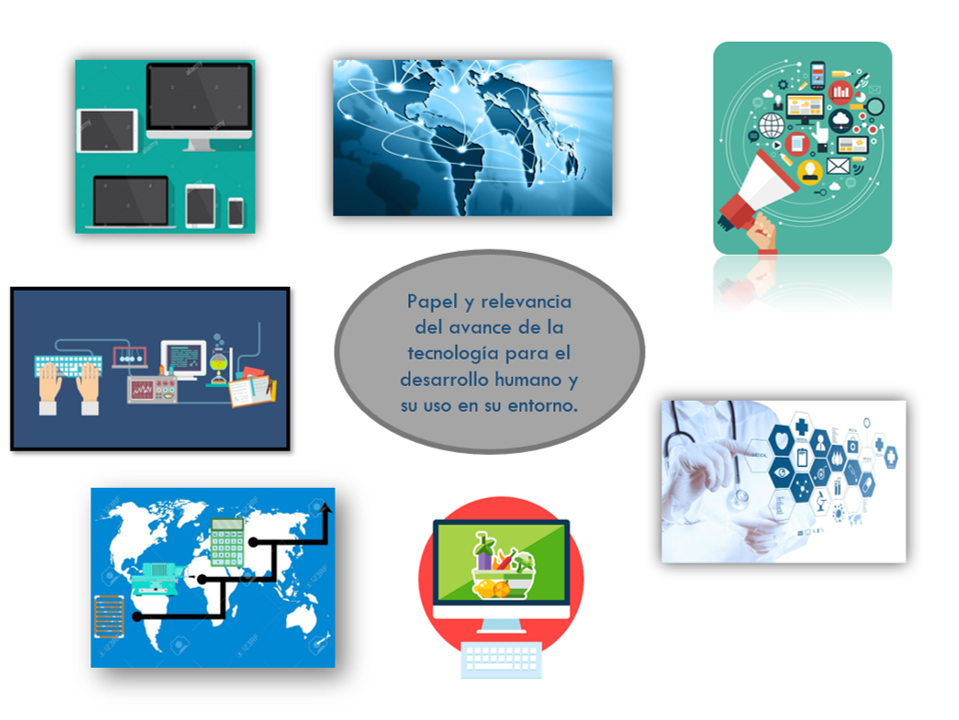 Papel y relevancia del avance de la tecnología para el desarrollo humano y su uso en su entorno.